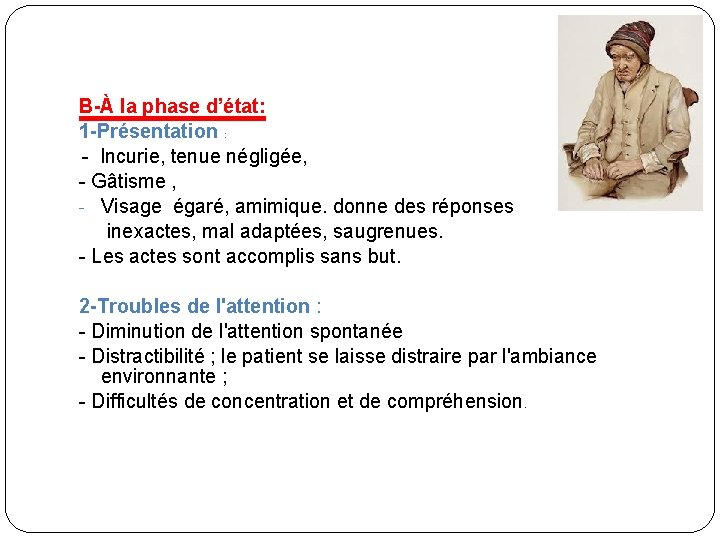 B-À la phase d'état:
1-Présentation :
- Incurie, tenue négligée,
- Gâtisme ,
- Visage égaré, amimique. donne des réponses inexactes, mal adaptées, saugrenues.
- Les actes sont accomplis sans but.

2-Troubles de l'attention :
- Diminution de l'attention spontanée
- Distractibilité ; le patient se laisse distraire par l'ambiance environnante ;
- Difficultés de concentration et de compréhension.